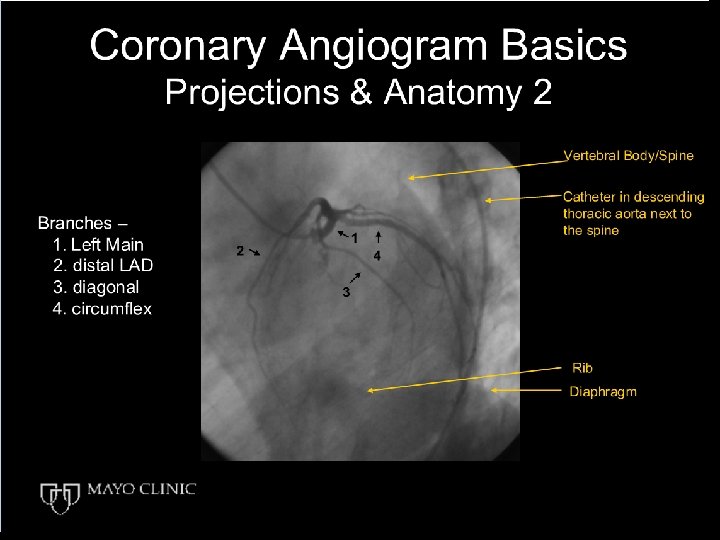 Coronary Angiogram Basics
Projections & Anatomy 2

Branches –
1. Left Main
2. distal LAD
3. diagonal
4. circumflex

2
1
4
3

Vertebral Body/Spine

Catheter in descending thoracic aorta next to the spine

Rib

Diaphragm

MAYO CLINIC